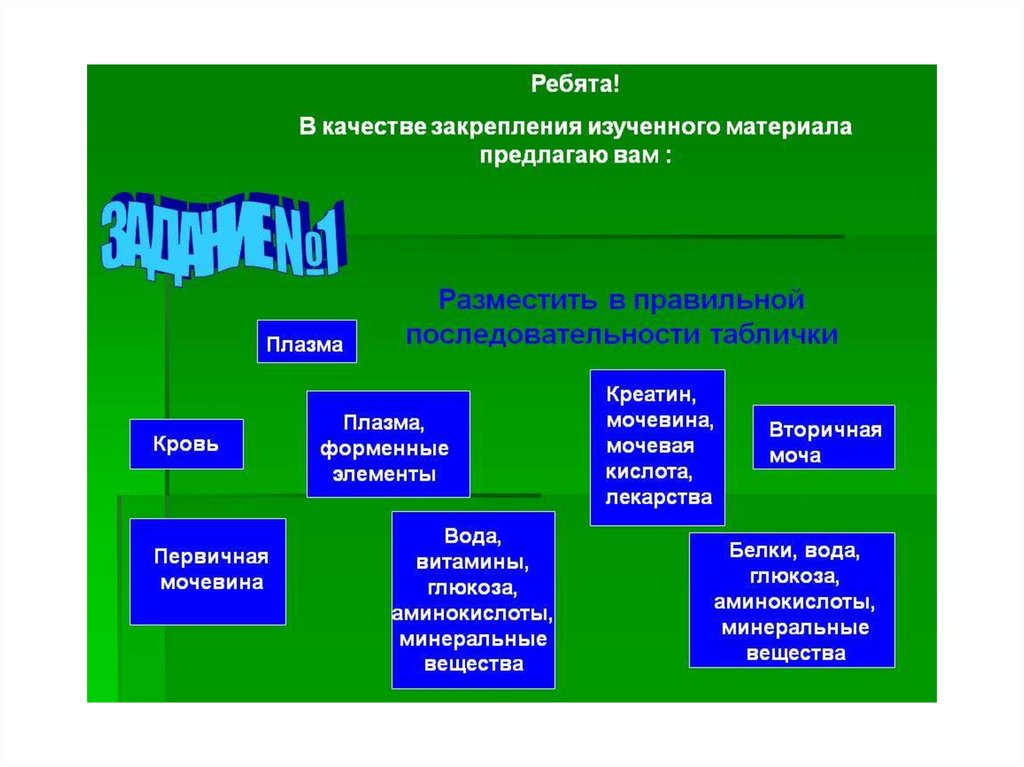 Ребята!

В качестве закрепления изученного материала предлагаю вам :

ЗАДАНИЕ №1

Разместить в правильной последовательности таблички

Плазма

Кровь

Плазма, форменные элементы

Креатин, мочевина, мочевая кислота, лекарства

Вторичная моча

Первичная мочевина

Вода, витамины, глюкоза, аминокислоты, минеральные вещества

Белки, вода, глюкоза, аминокислоты, минеральные вещества